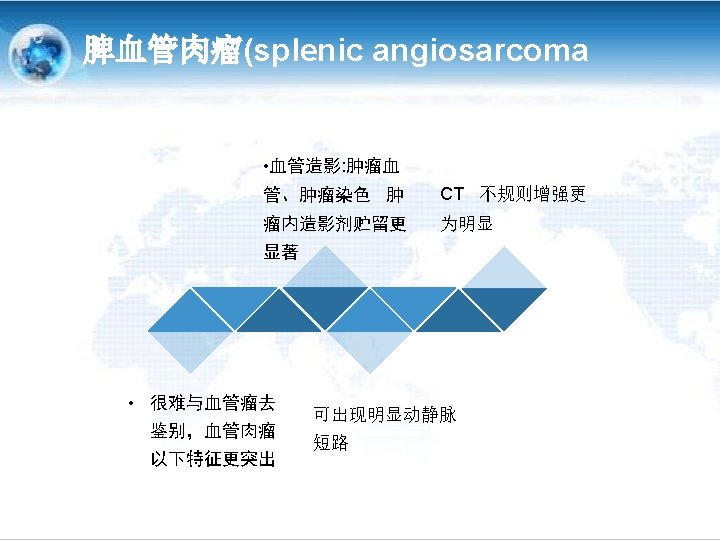 脾血管肉瘤(splenic angiosarcoma

•血管造影:肿瘤血管、肿瘤染色 肿瘤内造影剂贮留更显著

CT 不规则增强更为明显

• 很难与血管瘤去鉴别，血管肉瘤以下特征更突出

可出现明显动静脉短路